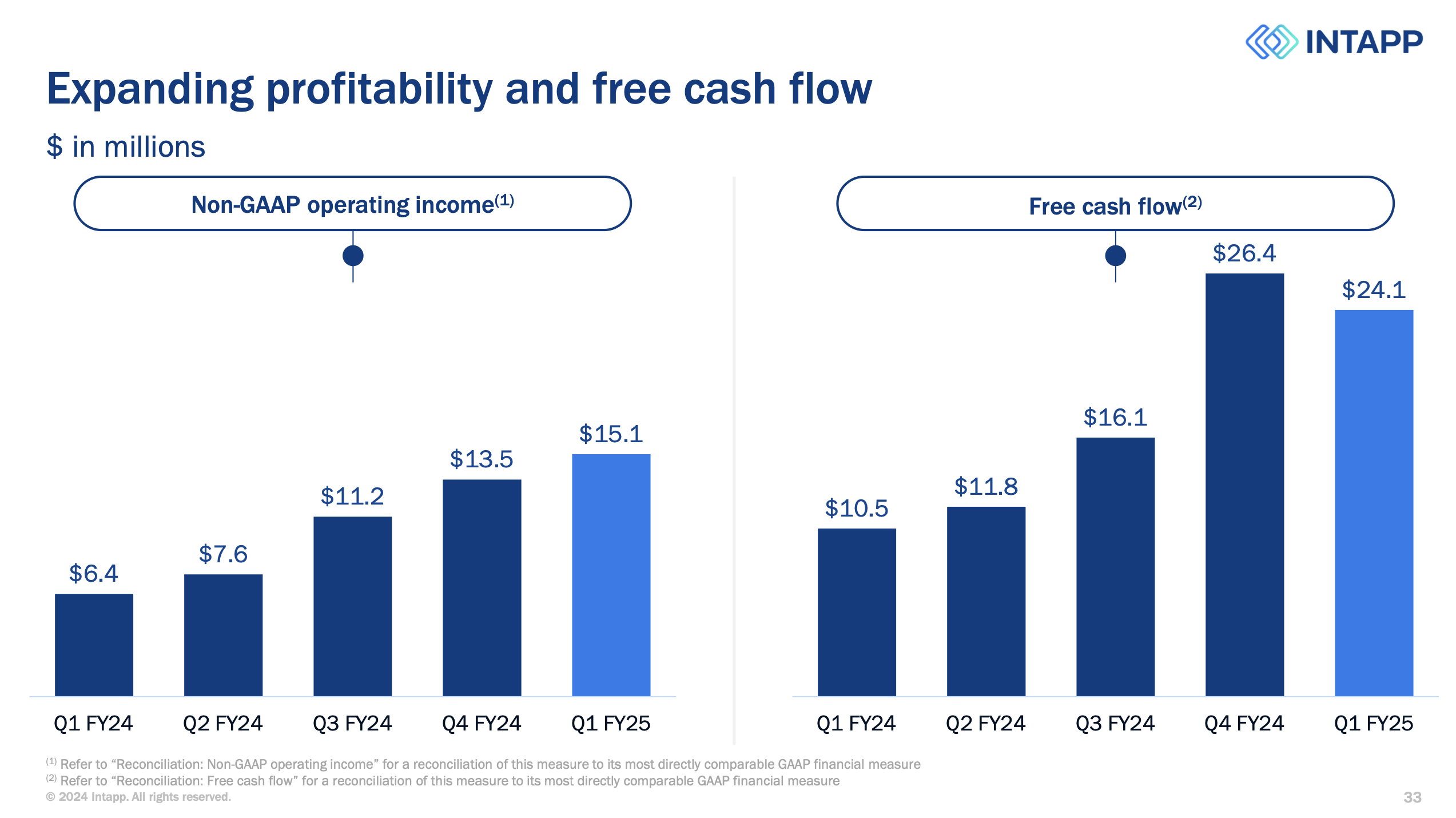 INTAPP

Expanding profitability and free cash flow

$ in millions

Non-GAAP operating income$^{(1)}$

$6.4
$7.6
$11.2
$13.5
$15.1

Q1 FY24
Q2 FY24
Q3 FY24
Q4 FY24
Q1 FY25

Free cash flow$^{(2)}$

$10.5
$11.8
$16.1
$26.4
$24.1

Q1 FY24
Q2 FY24
Q3 FY24
Q4 FY24
Q1 FY25

$^{(1)}$ Refer to “Reconciliation: Non-GAAP operating income” for a reconciliation of this measure to its most directly comparable GAAP financial measure
$^{(2)}$ Refer to “Reconciliation: Free cash flow” for a reconciliation of this measure to its most directly comparable GAAP financial measure
© 2024 Intapp. All rights reserved.

33